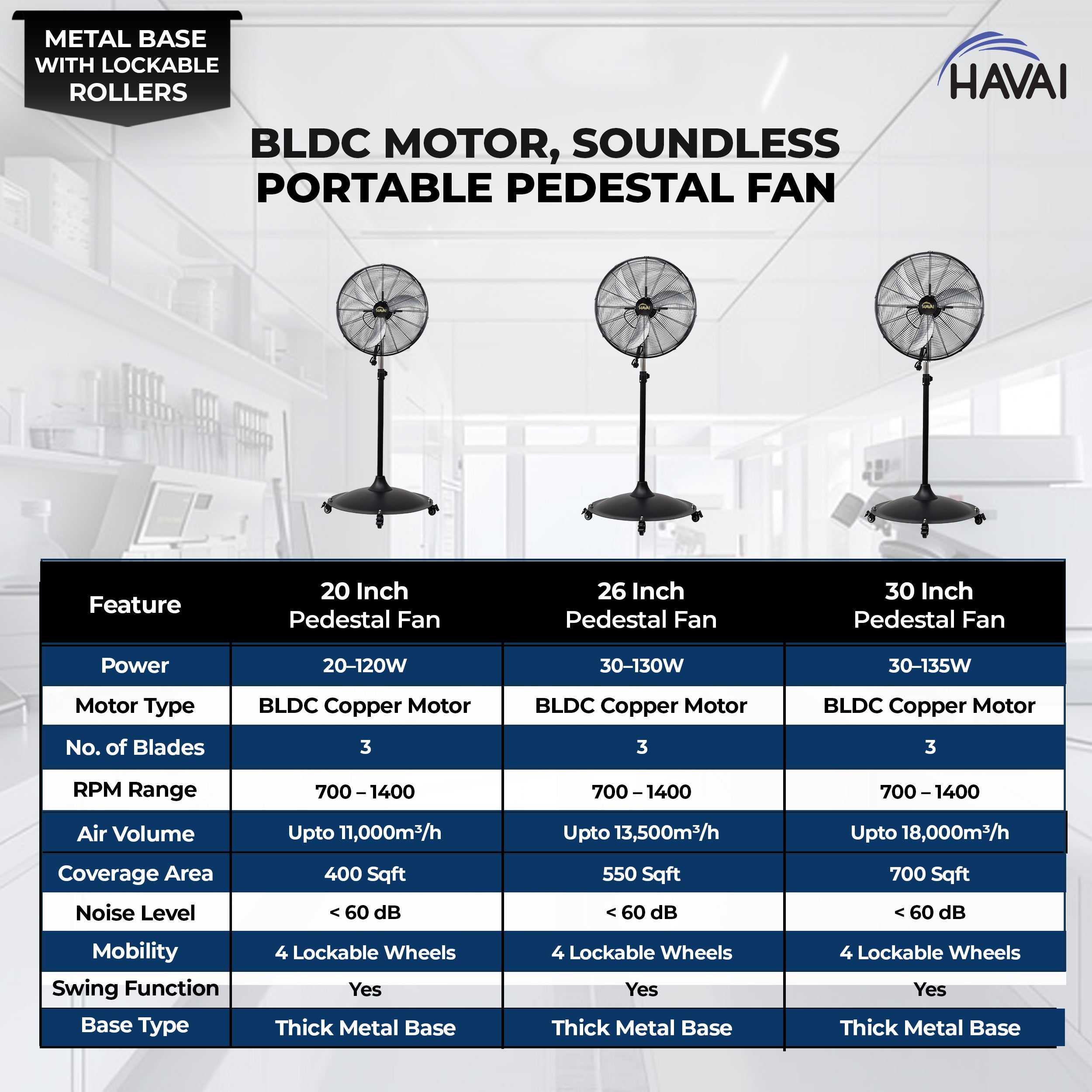 METAL BASE WITH LOCKABLE ROLLERS

HAVAI

BLDC MOTOR, SOUNDLESS PORTABLE PEDESTAL FAN

HAVAI

HAVAI

HAVAI

| Feature | 20 Inch Pedestal Fan | 26 Inch Pedestal Fan | 30 Inch Pedestal Fan |
|---|---|---|---|
| Power | 20–120W | 30–130W | 30–135W |
| Motor Type | BLDC Copper Motor | BLDC Copper Motor | BLDC Copper Motor |
| No. of Blades | 3 | 3 | 3 |
| RPM Range | 700 – 1400 | 700 – 1400 | 700 – 1400 |
| Air Volume | Upto 11,000m³/h | Upto 13,500m³/h | Upto 18,000m³/h |
| Coverage Area | 400 Sqft | 550 Sqft | 700 Sqft |
| Noise Level | < 60 dB | < 60 dB | < 60 dB |
| Mobility | 4 Lockable Wheels | 4 Lockable Wheels | 4 Lockable Wheels |
| Swing Function | Yes | Yes | Yes |
| Base Type | Thick Metal Base | Thick Metal Base | Thick Metal Base |